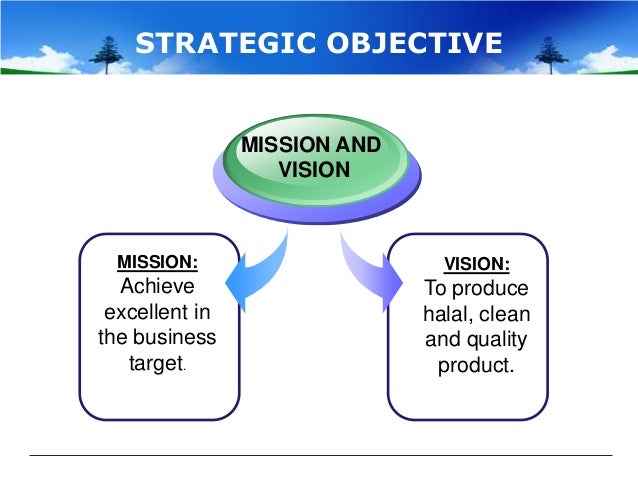 STRATEGIC OBJECTIVE

MISSION AND VISION

MISSION:
Achieve excellent in the business target.

VISION:
To produce halal, clean and quality product.